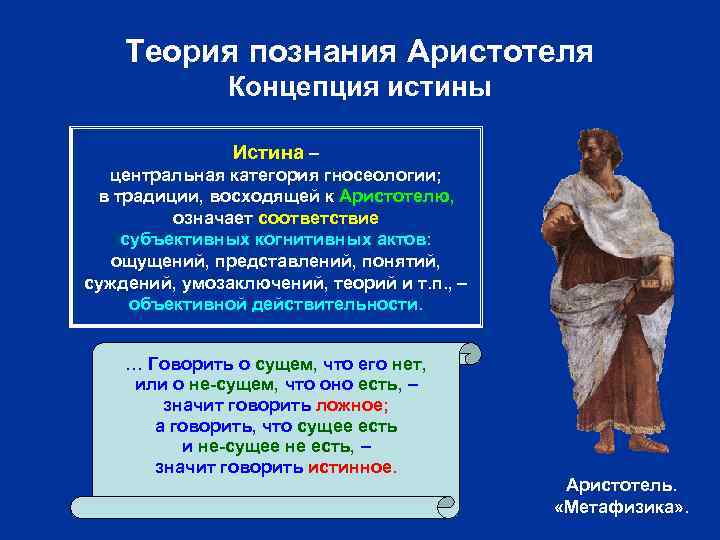 Теория познания Аристотеля
Концепция истины

Истина –
центральная категория гносеологии;
в традиции, восходящей к Аристотелю,
означает соответствие
субъективных когнитивных актов:
ощущений, представлений, понятий,
суждений, умозаключений, теорий и т.п., –
объективной действительности.

… Говорить о сущем, что его нет,
или о не-сущем, что оно есть, –
значит говорить ложное;
а говорить, что сущее есть
и не-сущее не есть, –
значит говорить истинное.

Аристотель.
«Метафизика».